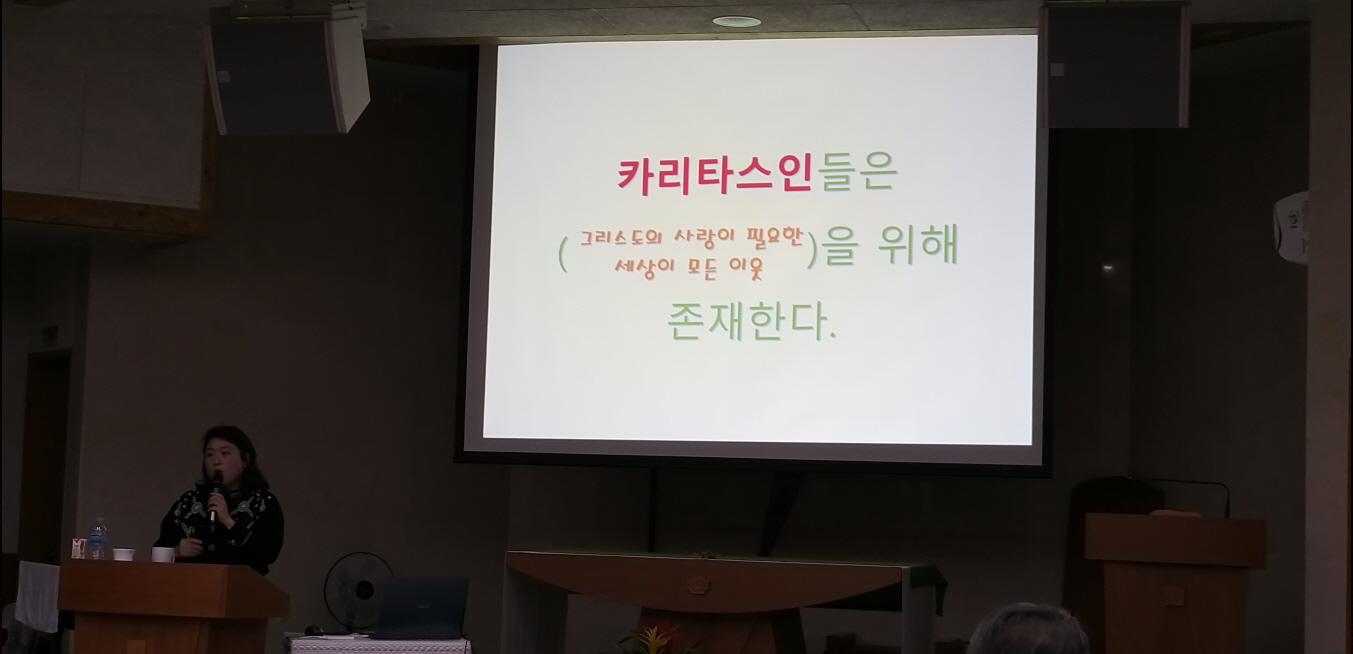 카리타스인들은

( 그리스도의 사랑이 필요한 세상의 모든 이웃 )을 위해

존재한다.